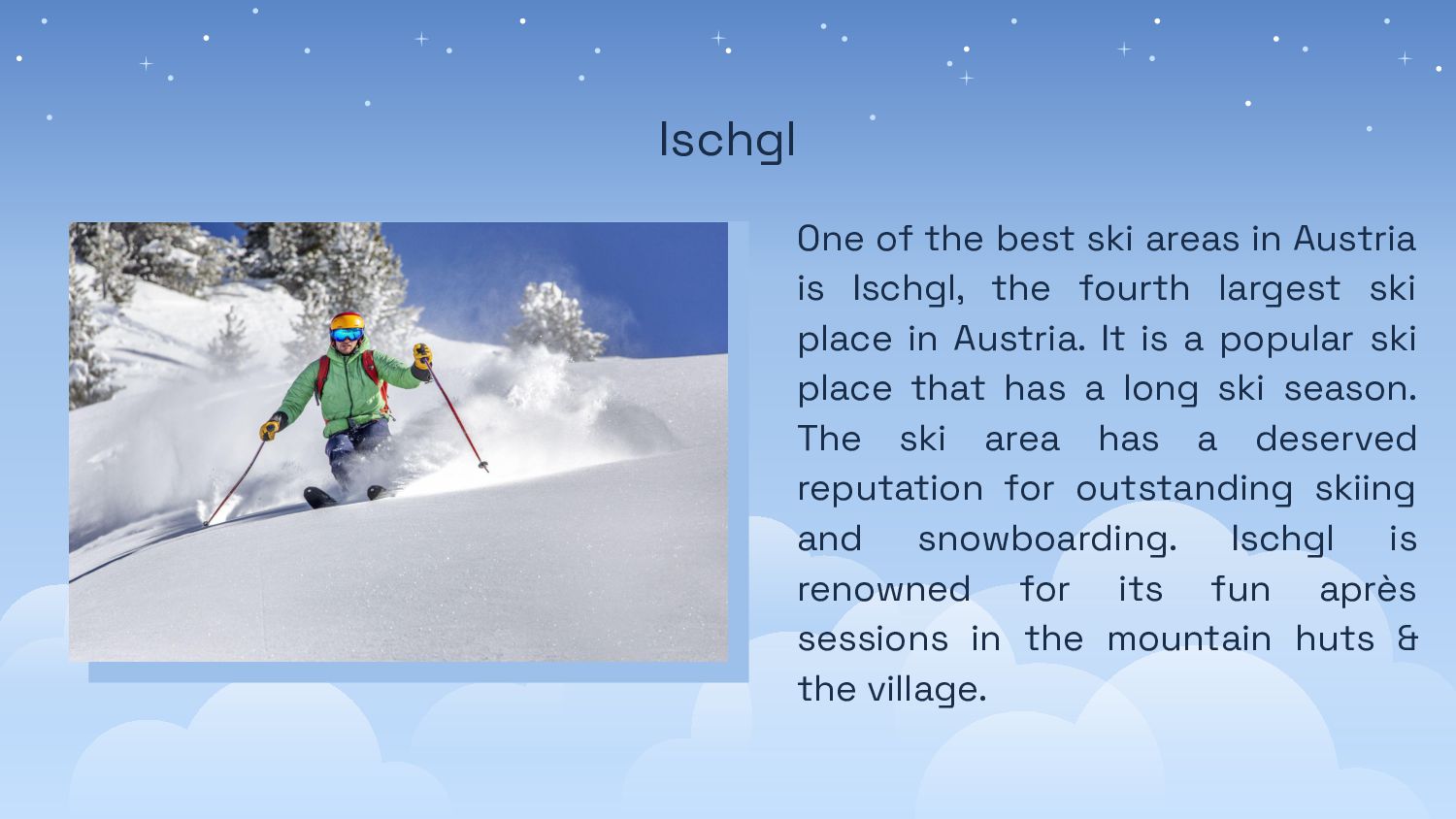 Ischgl

One of the best ski areas in Austria is Ischgl, the fourth largest ski place in Austria. It is a popular ski place that has a long ski season. The ski area has a deserved reputation for outstanding skiing and snowboarding. Ischgl is renowned for its fun après sessions in the mountain huts & the village.